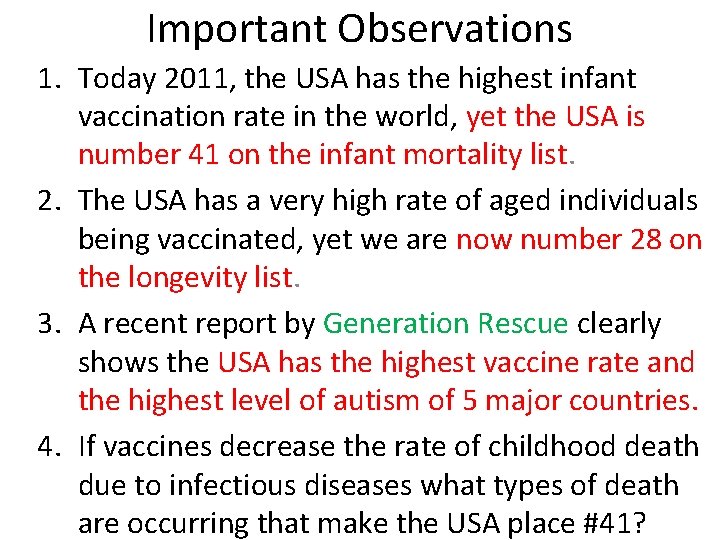 Important Observations

1. Today 2011, the USA has the highest infant vaccination rate in the world, yet the USA is number 41 on the infant mortality list.

2. The USA has a very high rate of aged individuals being vaccinated, yet we are now number 28 on the longevity list.

3. A recent report by Generation Rescue clearly shows the USA has the highest vaccine rate and the highest level of autism of 5 major countries.

4. If vaccines decrease the rate of childhood death due to infectious diseases what types of death are occurring that make the USA place #41?